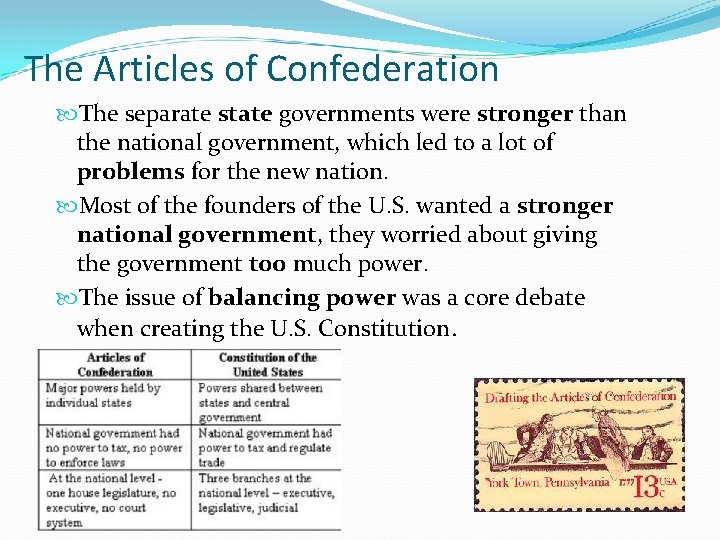 The Articles of Confederation

The separate state governments were stronger than the national government, which led to a lot of problems for the new nation.

Most of the founders of the U.S. wanted a stronger national government, they worried about giving the government too much power.

The issue of balancing power was a core debate when creating the U.S. Constitution.

| Articles of Confederation | Constitution of the United States |
|---|---|
| Major powers held by individual states | Powers shared between states and central government |
| National government had no power to tax, no power to enforce laws | National government had power to tax and regulate trade |
| At the national level - one house legislature, no executive, no court system | Three branches at the national level – executive, legislative, judicial |

Drafting the Articles of Confederation
York Town, Pennsylvania 1777 13c USA